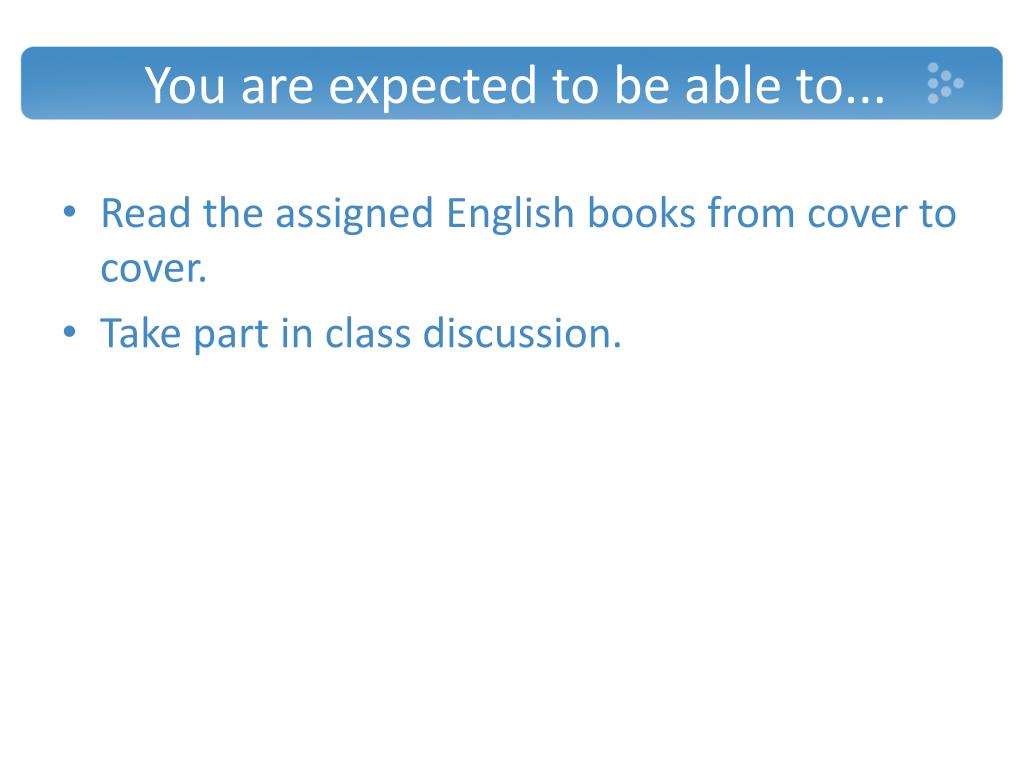 You are expected to be able to...

• Read the assigned English books from cover to cover.
• Take part in class discussion.